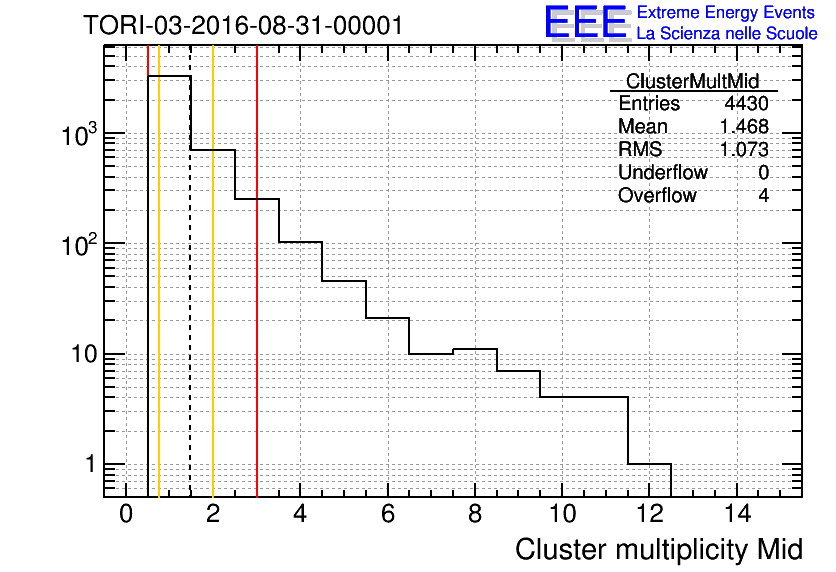 TORI-03-2016-08-31-00001

EEE Extreme Energy Events
La Scienza nelle Scuole

| ClusterMultMid | |
|---|---|
| Entries | 4430 |
| Mean | 1.468 |
| RMS | 1.073 |
| Underflow | 0 |
| Overflow | 4 |

$10^3$
$10^2$
10
1

0 2 4 6 8 10 12 14

Cluster multiplicity Mid